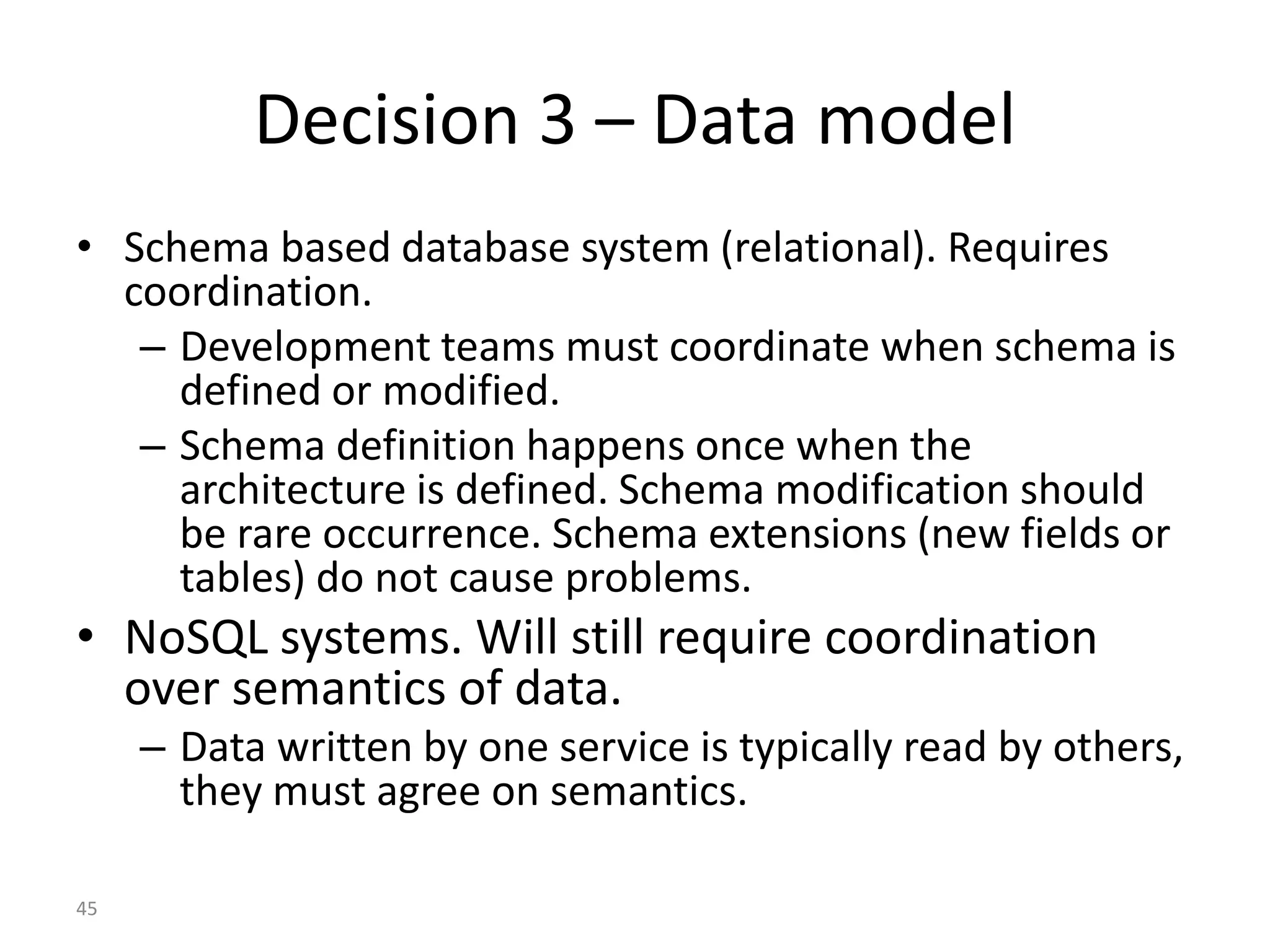 Decision 3 – Data model

• Schema based database system (relational). Requires coordination.

– Development teams must coordinate when schema is defined or modified.

– Schema definition happens once when the architecture is defined. Schema modification should be rare occurrence. Schema extensions (new fields or tables) do not cause problems.

• NoSQL systems. Will still require coordination over semantics of data.

– Data written by one service is typically read by others, they must agree on semantics.

45